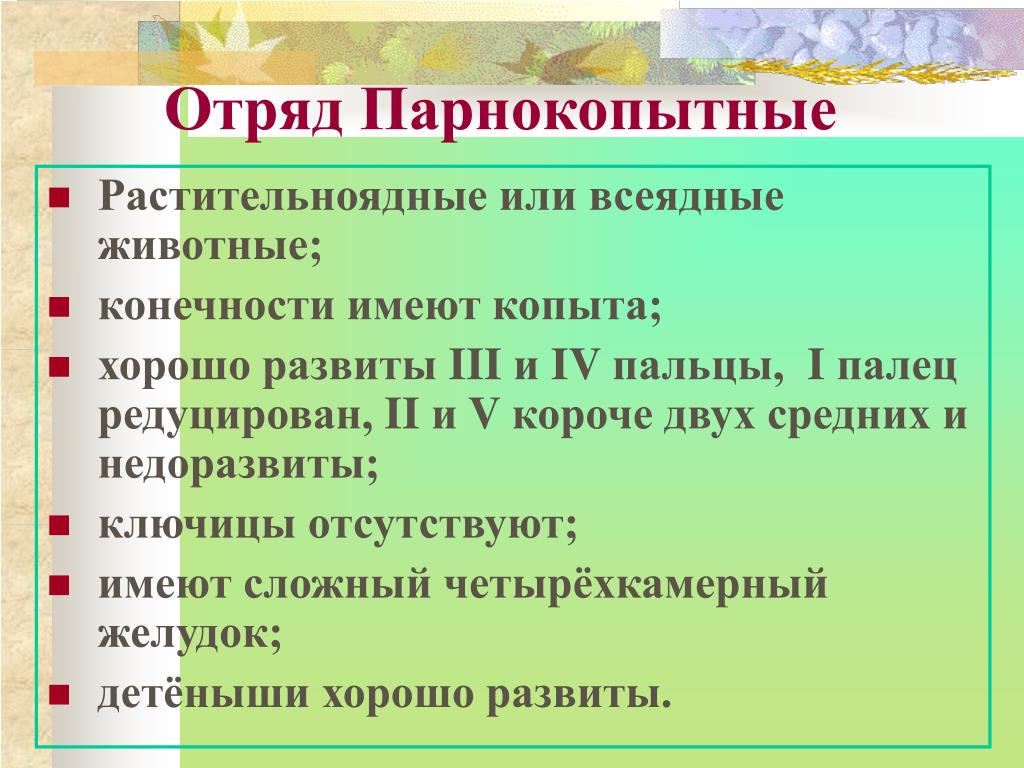 Отряд Парнокопытные

- Растительноядные или всеядные животные;
- конечности имеют копыта;
- хорошо развиты III и IV пальцы, I палец редуцирован, II и V короче двух средних и недоразвиты;
- ключицы отсутствуют;
- имеют сложный четырёхкамерный желудок;
- детёныши хорошо развиты.